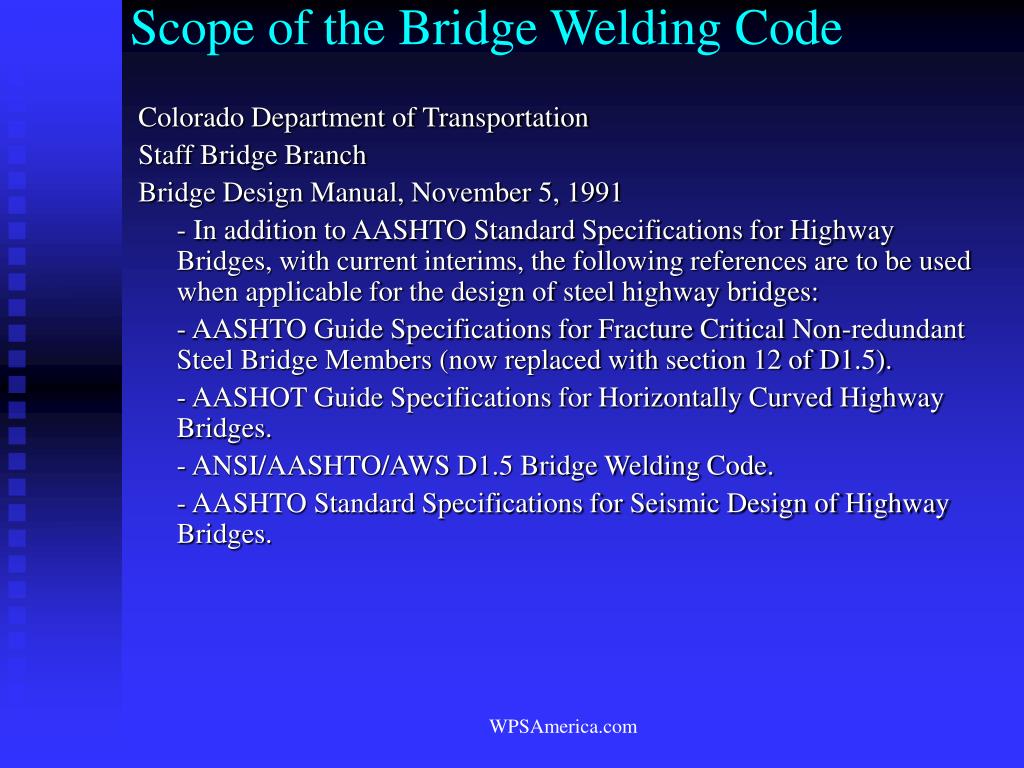 Scope of the Bridge Welding Code

Colorado Department of Transportation

Staff Bridge Branch

Bridge Design Manual, November 5, 1991

- In addition to AASHTO Standard Specifications for Highway Bridges, with current interims, the following references are to be used when applicable for the design of steel highway bridges:

- AASHTO Guide Specifications for Fracture Critical Non-redundant Steel Bridge Members (now replaced with section 12 of D1.5).

- AASHOT Guide Specifications for Horizontally Curved Highway Bridges.

- ANSI/AASHTO/AWS D1.5 Bridge Welding Code.

- AASHTO Standard Specifications for Seismic Design of Highway Bridges.

WPSAmerica.com